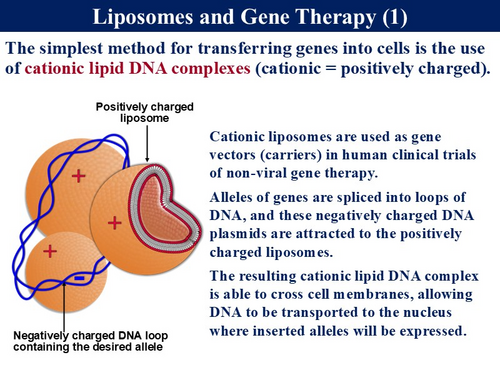 Liposomes and Gene Therapy (1)

The simplest method for transferring genes into cells is the use of cationic lipid DNA complexes (cationic = positively charged).

Positively charged liposome

+

+

+

-

Negatively charged DNA loop containing the desired allele

Cationic liposomes are used as gene vectors (carriers) in human clinical trials of non-viral gene therapy.

Alleles of genes are spliced into loops of DNA, and these negatively charged DNA plasmids are attracted to the positively charged liposomes.

The resulting cationic lipid DNA complex is able to cross cell membranes, allowing DNA to be transported to the nucleus where inserted alleles will be expressed.